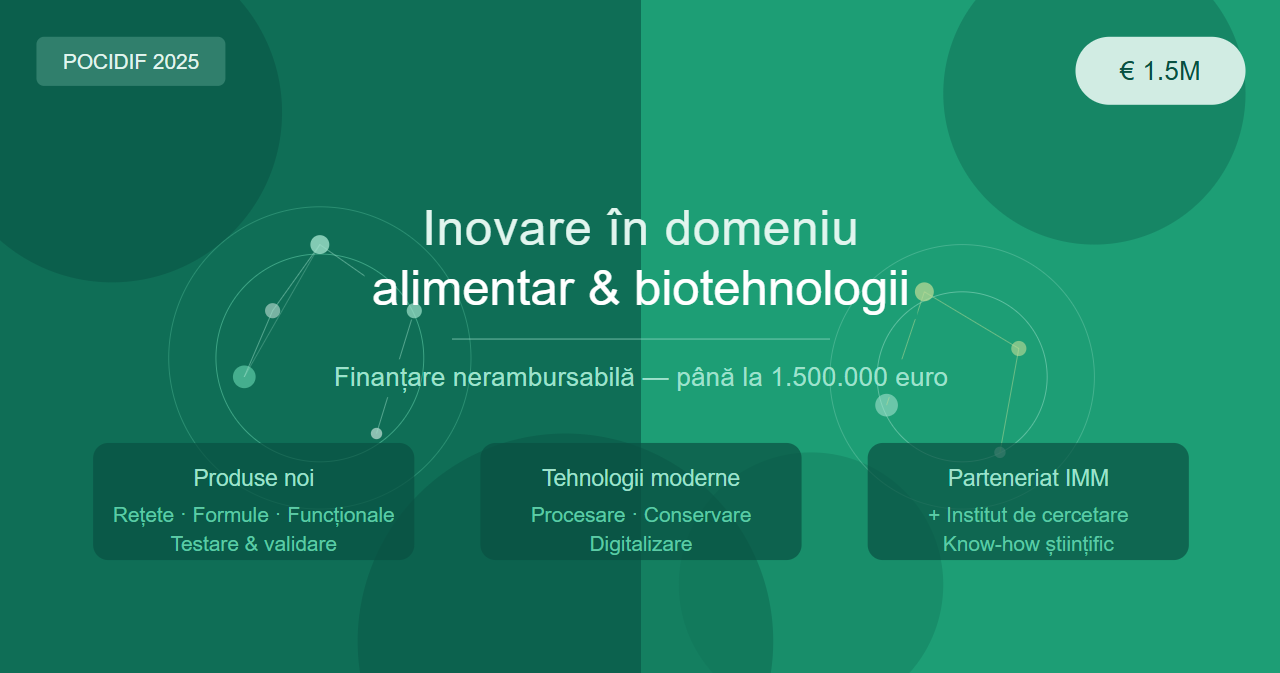 POCIDIF 2025

€ 1.5M

Inovare în domeniu
alimentar & biotehnologii

Finanțare nerambursabilă — până la 1.500.000 euro

Produse noi
Rețete · Formule · Funcționale
Testare & validare

Tehnologii moderne
Procesare · Conservare
Digitalizare

Parteneriat IMM
+ Institut de cercetare
Know-how științific